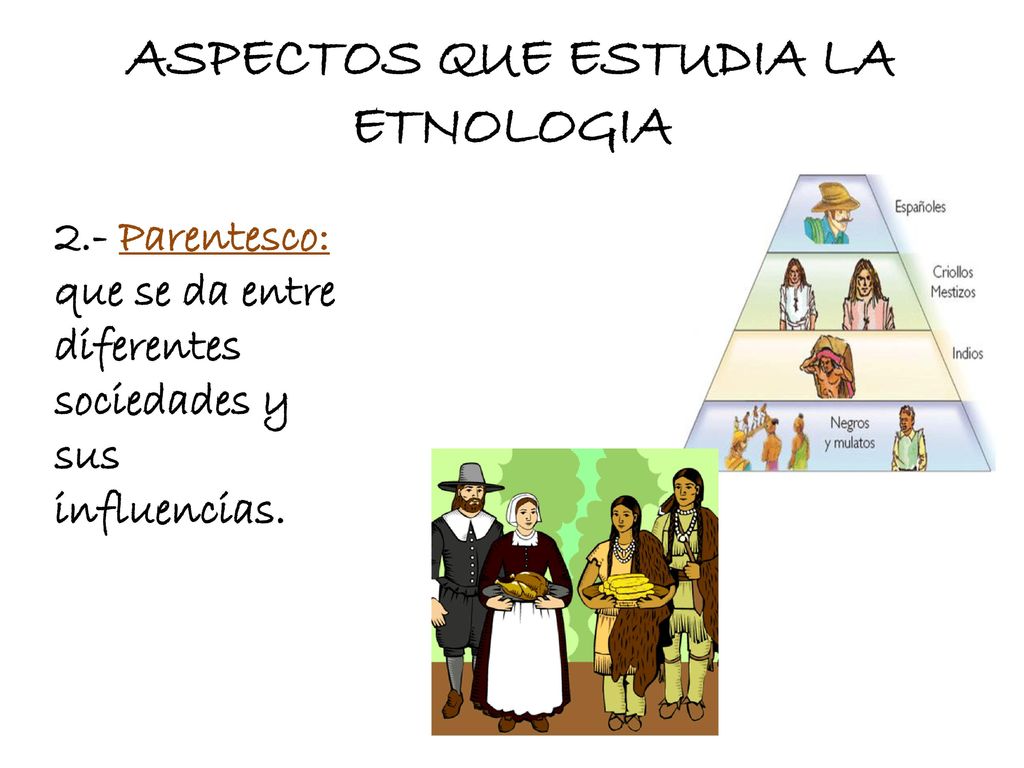 ASPECTOS QUE ESTUDIA LA ETNOLOGIA

2.- Parentesco: que se da entre diferentes sociedades y sus influencias.

Españoles

Criollos
Mestizos

Indios

Negros
y mulatos